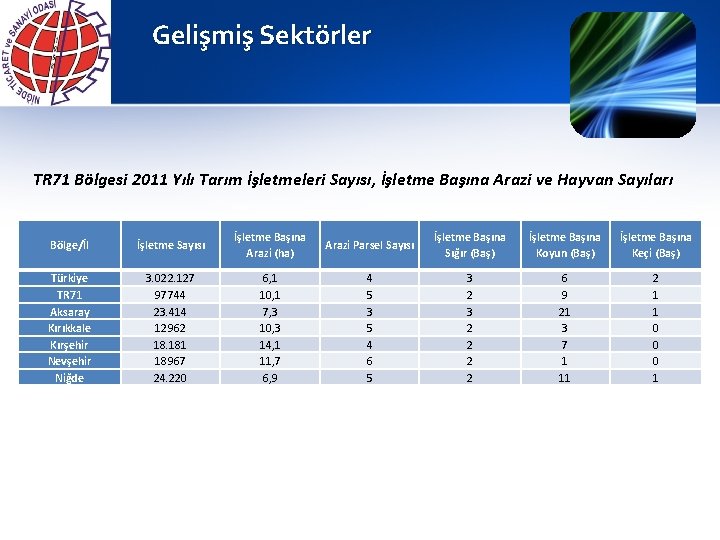 NİĞDE TİCARET ve SANAYİ ODASI

Gelişmiş Sektörler

TR71 Bölgesi 2011 Yılı Tarım İşletmeleri Sayısı, İşletme Başına Arazi ve Hayvan Sayıları

| Bölge/İl | İşletme Sayısı | İşletme Başına Arazi (ha) | Arazi Parsel Sayısı | İşletme Başına Sığır (Baş) | İşletme Başına Koyun (Baş) | İşletme Başına Keçi (Baş) |
|---|---|---|---|---|---|---|
| Türkiye | 3.022.127 | 6,1 | 4 | 3 | 6 | 2 |
| TR71 | 97744 | 10,1 | 5 | 2 | 9 | 1 |
| Aksaray | 23.414 | 7,3 | 3 | 3 | 21 | 1 |
| Kırıkkale | 12962 | 10,3 | 5 | 2 | 3 | 0 |
| Kırşehir | 18.181 | 14,1 | 4 | 2 | 7 | 0 |
| Nevşehir | 18967 | 11,7 | 6 | 2 | 1 | 0 |
| Niğde | 24.220 | 6,9 | 5 | 2 | 11 | 1 |